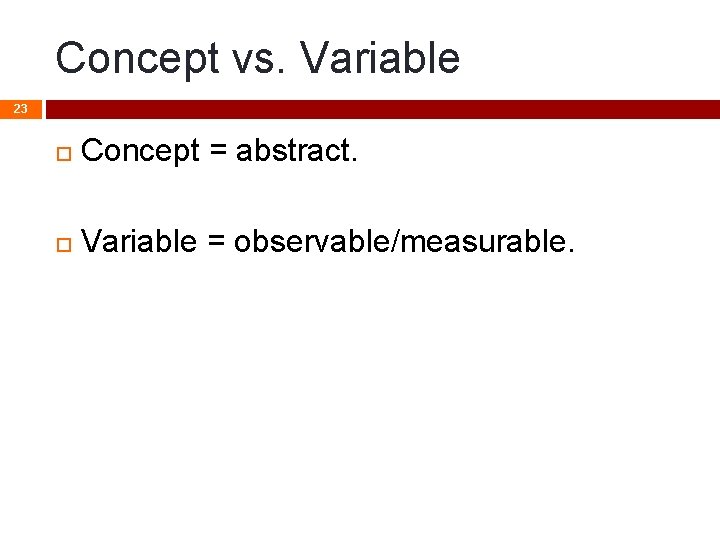 Concept vs. Variable

23

Concept = abstract.

Variable = observable/measurable.